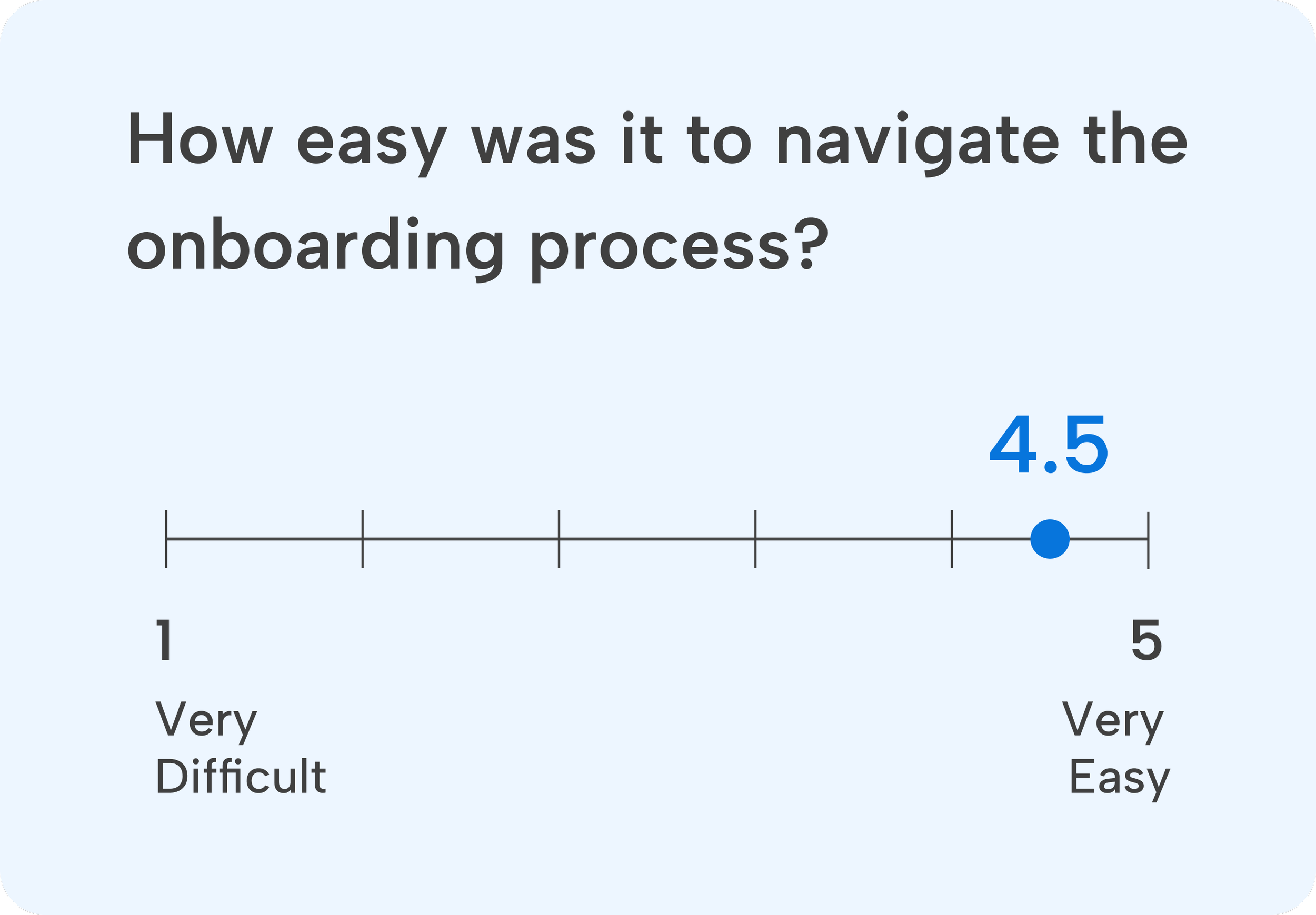 How easy was it to navigate the onboarding process?

4.5

1

Very Difficult

5

Very Easy